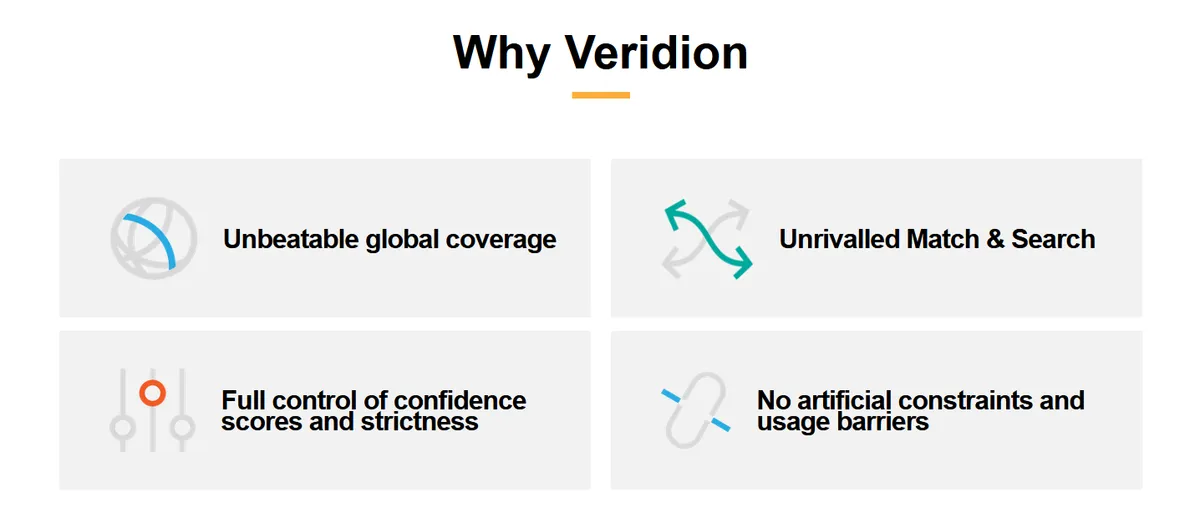 Why Veridion

Unbeatable global coverage

Unrivalled Match & Search

Full control of confidence scores and strictness

No artificial constraints and usage barriers